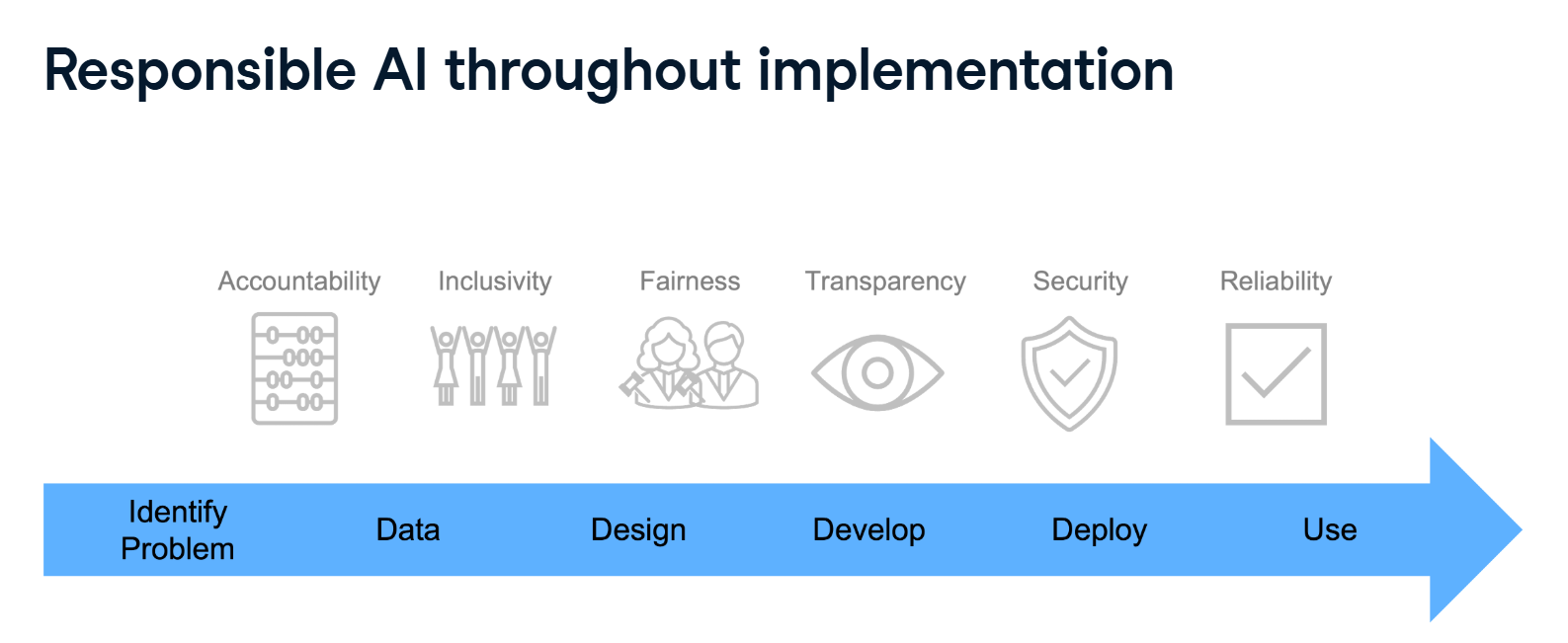 Responsible AI throughout implementation

Accountability
Inclusivity
Fairness
Transparency
Security
Reliability

Identify Problem
Data
Design
Develop
Deploy
Use